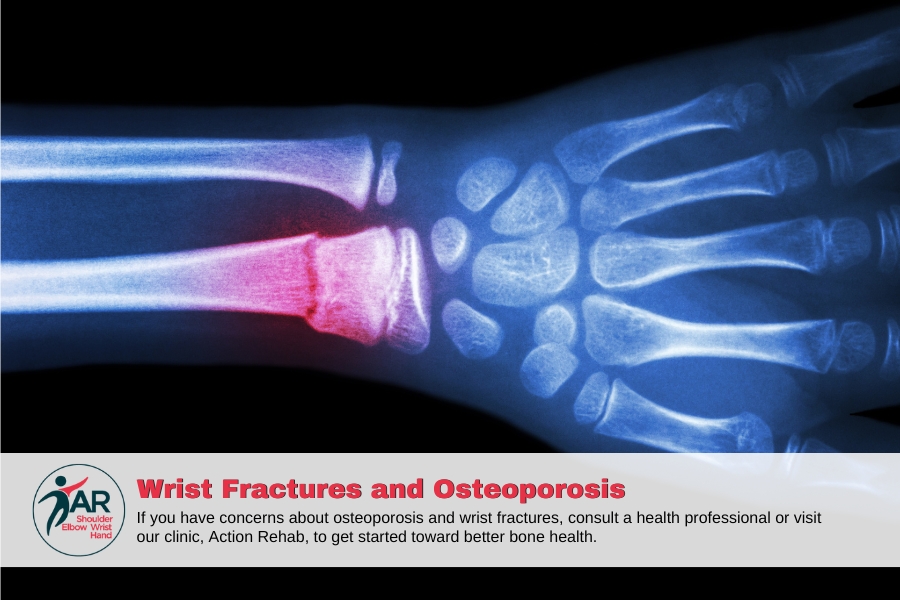 AR
Shoulder
Elbow Wrist
Hand

Wrist Fractures and Osteoporosis

If you have concerns about osteoporosis and wrist fractures, consult a health professional or visit our clinic, Action Rehab, to get started toward better bone health.